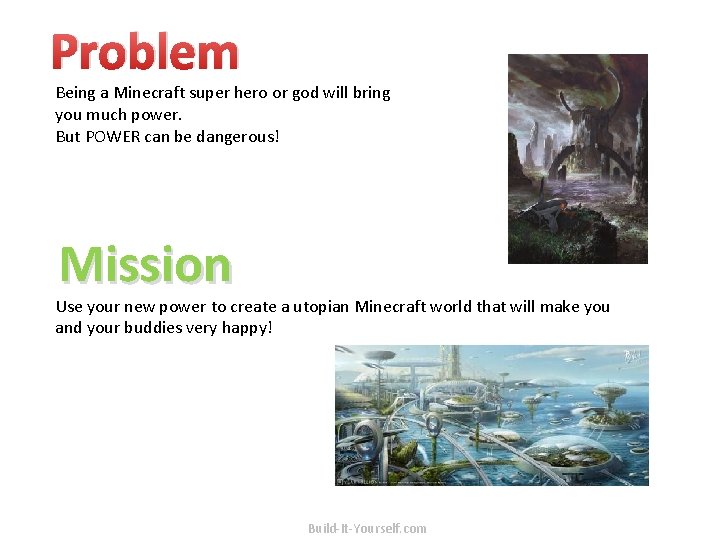 Problem

Being a Minecraft super hero or god will bring you much power.
But POWER can be dangerous!

Mission

Use your new power to create a utopian Minecraft world that will make you and your buddies very happy!

Build-It-Yourself.com